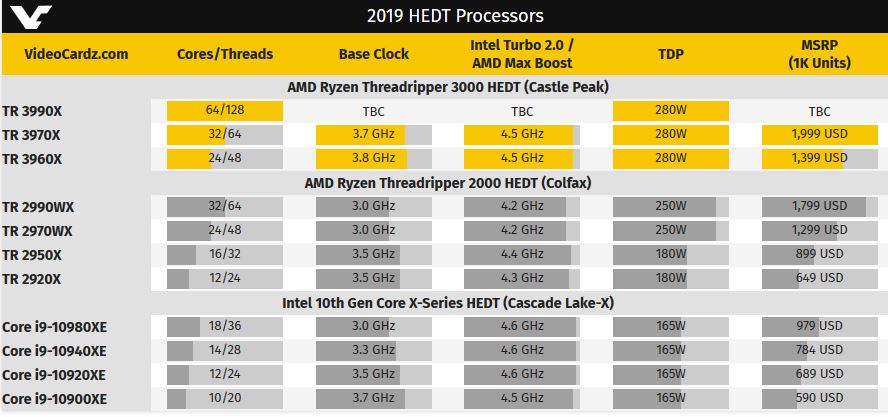 2019 HEDT Processors

| VideoCardz.com | Cores/Threads | Base Clock | Intel Turbo 2.0 / AMD Max Boost | TDP | MSRP (1K Units) |
|---|---|---|---|---|---|
| AMD Ryzen Threadripper 3000 HEDT (Castle Peak) | | | | | |
| TR 3990X | 64/128 | TBC | TBC | 280W | TBC |
| TR 3970X | 32/64 | 3.7 GHz | 4.5 GHz | 280W | 1,999 USD |
| TR 3960X | 24/48 | 3.8 GHz | 4.5 GHz | 280W | 1,399 USD |
| AMD Ryzen Threadripper 2000 HEDT (Colfax) | | | | | |
| TR 2990WX | 32/64 | 3.0 GHz | 4.2 GHz | 250W | 1,799 USD |
| TR 2970WX | 24/48 | 3.0 GHz | 4.2 GHz | 250W | 1,299 USD |
| TR 2950X | 16/32 | 3.5 GHz | 4.4 GHz | 180W | 899 USD |
| TR 2920X | 12/24 | 3.5 GHz | 4.3 GHz | 180W | 649 USD |
| Intel 10th Gen Core X-Series HEDT (Cascade Lake-X) | | | | | |
| Core i9-10980XE | 18/36 | 3.0 GHz | 4.6 GHz | 165W | 979 USD |
| Core i9-10940XE | 14/28 | 3.3 GHz | 4.6 GHz | 165W | 784 USD |
| Core i9-10920XE | 12/24 | 3.5 GHz | 4.6 GHz | 165W | 689 USD |
| Core i9-10900XE | 10/20 | 3.7 GHz | 4.5 GHz | 165W | 590 USD |